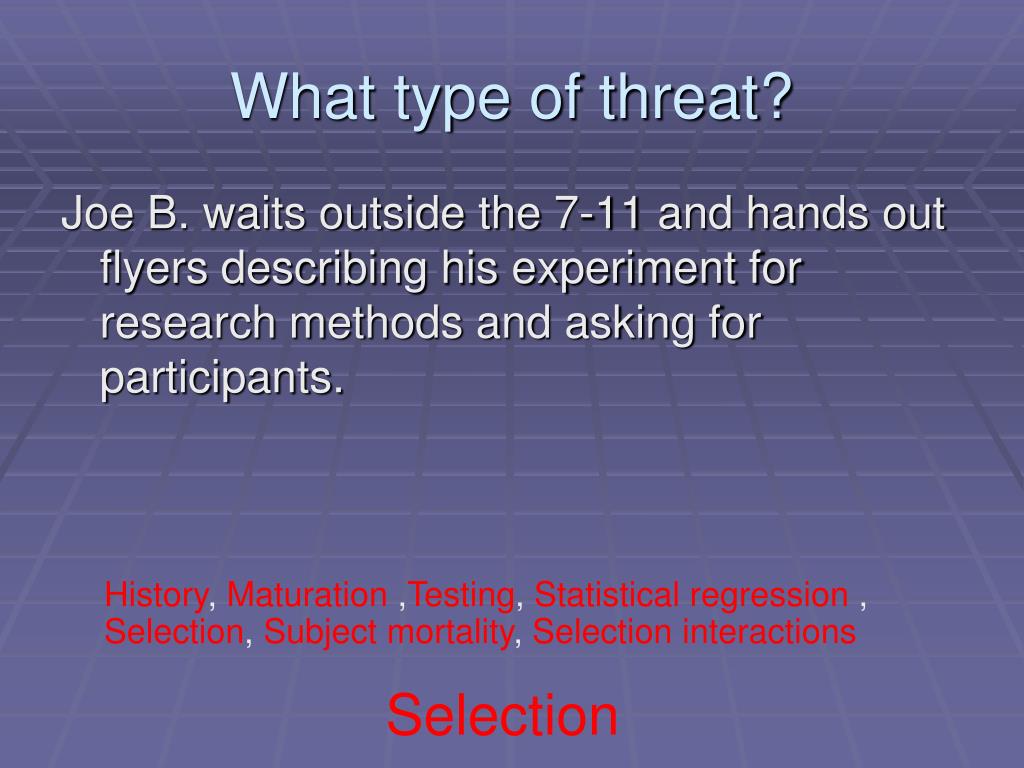 What type of threat?

Joe B. waits outside the 7-11 and hands out flyers describing his experiment for research methods and asking for participants.

History, Maturation ,Testing, Statistical regression , Selection, Subject mortality, Selection interactions

Selection